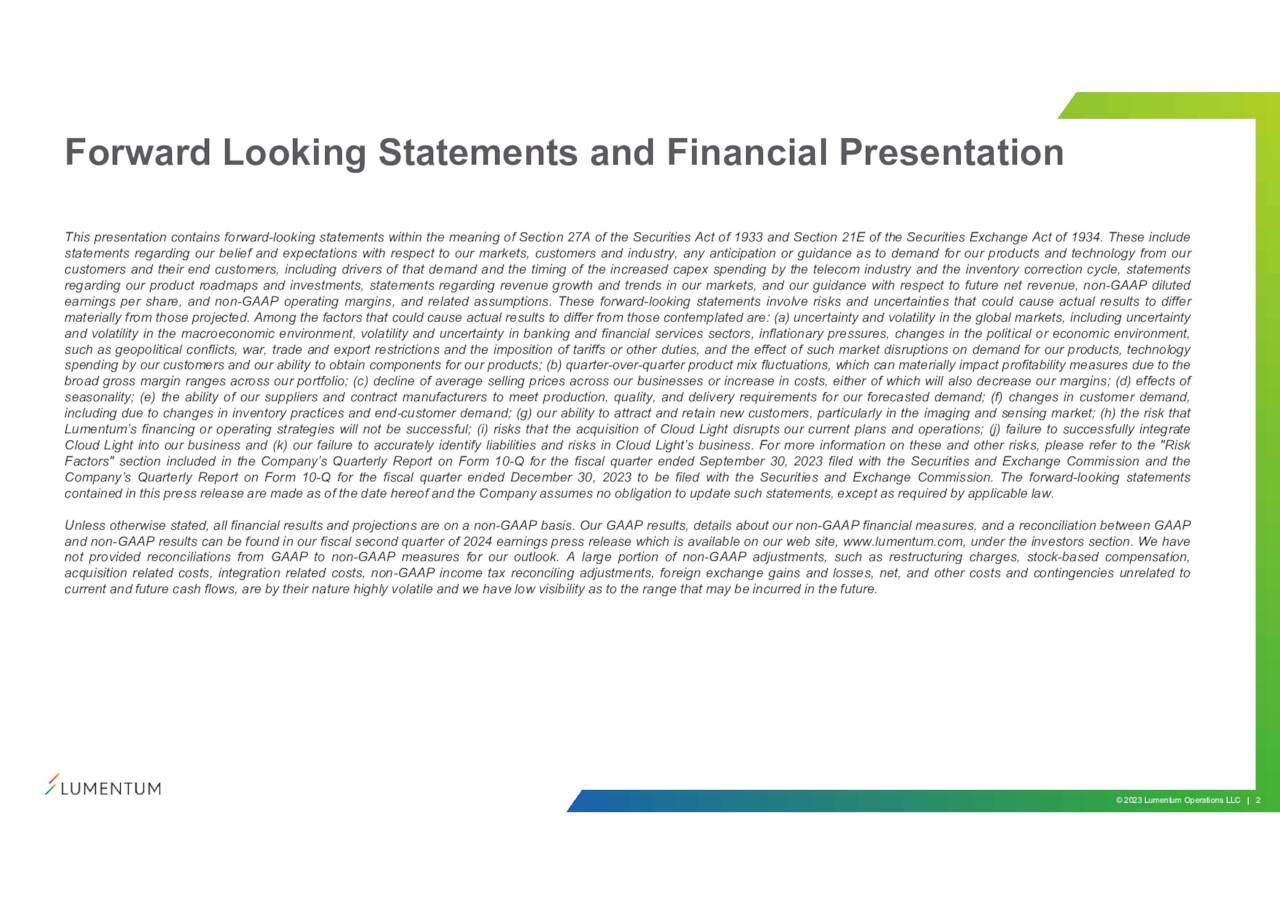 Forward Looking Statements and Financial Presentation

This presentation contains forward-looking statements within the meaning of Section 27A of the Securities Act of 1933 and Section 21E of the Securities Exchange Act of 1934. These include statements regarding our belief and expectations with respect to our markets, customers and industry, any anticipation or guidance as to demand for our products and technology from our customers and their end customers, including drivers of that demand and the timing of the increased capex spending by the telecom industry and the inventory correction cycle, statements regarding our product roadmaps and investments, statements regarding revenue growth and trends in our markets, and our guidance with respect to future net revenue, non-GAAP diluted earnings per share, and non-GAAP operating margins, and related assumptions. These forward-looking statements involve risks and uncertainties that could cause actual results to differ materially from those projected. Among the factors that could cause actual results to differ from those contemplated are: (a) uncertainty and volatility in the global markets, including uncertainty and volatility in the macroeconomic environment, volatility and uncertainty in banking and financial services sectors, inflationary pressures, changes in the political or economic environment, such as geopolitical conflicts, war, trade and export restrictions and the imposition of tariffs or other duties, and the effect of such market disruptions on demand for our products, technology spending by our customers and our ability to obtain components for our products; (b) quarter-over-quarter product mix fluctuations, which can materially impact profitability measures due to the broad gross margin ranges across our portfolio; (c) decline of average selling prices across our businesses or increase in costs, either of which will also decrease our margins; (d) effects of seasonality; (e) the ability of our suppliers and contract manufacturers to meet production, quality, and delivery requirements for our forecasted demand; (f) changes in customer demand, including due to changes in inventory practices and end-customer demand; (g) our ability to attract and retain new customers, particularly in the imaging and sensing market; (h) the risk that Lumentum's financing or operating strategies will not be successful; (i) risks that the acquisition of Cloud Light disrupts our current plans and operations; (j) failure to successfully integrate Cloud Light into our business and (k) our failure to accurately identify liabilities and risks in Cloud Light's business. For more information on these and other risks, please refer to the "Risk Factors" section included in the Company's Quarterly Report on Form 10-Q for the fiscal quarter ended September 30, 2023 filed with the Securities and Exchange Commission and the Company's Quarterly Report on Form 10-Q for the fiscal quarter ended December 30, 2023 to be filed with the Securities and Exchange Commission. The forward-looking statements contained in this press release are made as of the date hereof and the Company assumes no obligation to update such statements, except as required by applicable law.

Unless otherwise stated, all financial results and projections are on a non-GAAP basis. Our GAAP results, details about our non-GAAP financial measures, and a reconciliation between GAAP and non-GAAP results can be found in our fiscal second quarter of 2024 earnings press release which is available on our web site, www.lumentum.com, under the investors section. We have not provided reconciliations from GAAP to non-GAAP measures for our outlook. A large portion of non-GAAP adjustments, such as restructuring charges, stock-based compensation, acquisition related costs, integration related costs, non-GAAP income tax reconciling adjustments, foreign exchange gains and losses, net, and other costs and contingencies unrelated to current and future cash flows, are by their nature highly volatile and we have low visibility as to the range that may be incurred in the future.

LUMENTUM

© 2023 Lumentum Operations LLC | 2